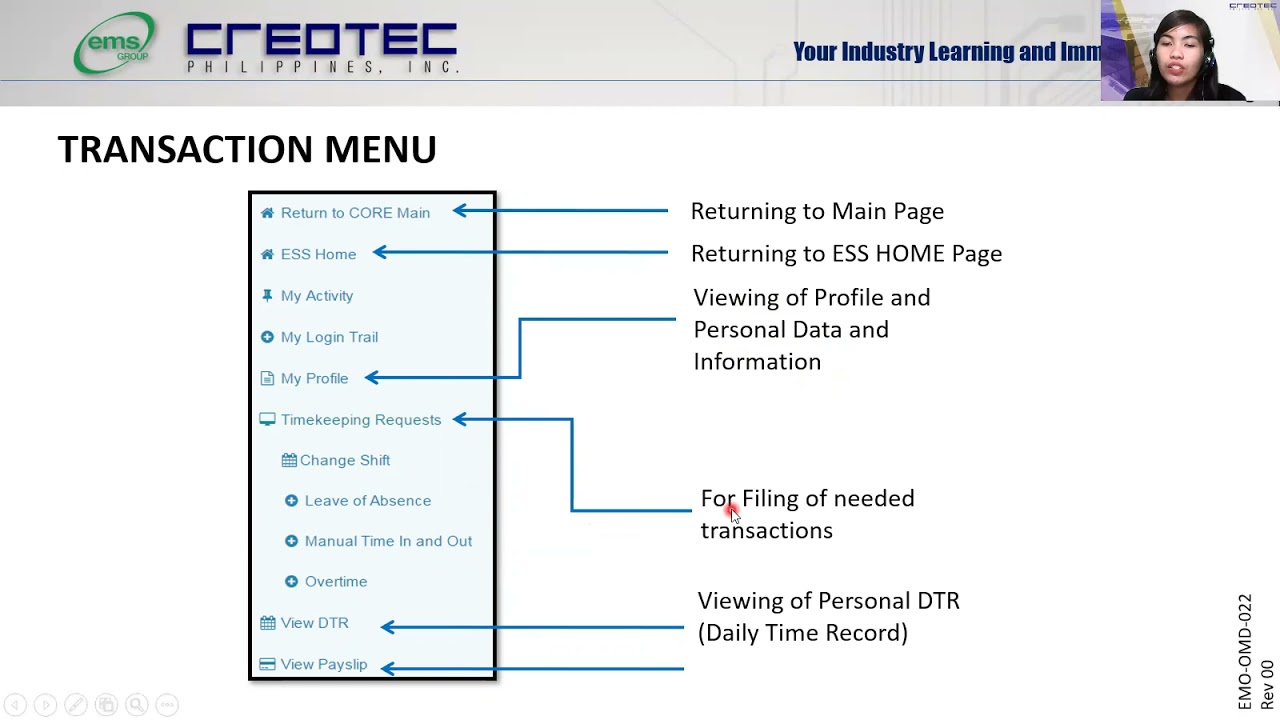 ems GROUP

CREOTEC PHILIPPINES, INC.

Your Industry Learning and Imm

CREOTEC

TRANSACTION MENU

Return to CORE Main

ESS Home

My Activity

My Login Trail

My Profile

Timekeeping Requests

Change Shift

Leave of Absence

Manual Time In and Out

Overtime

View DTR

View Payslip

Returning to Main Page

Returning to ESS HOME Page

Viewing of Profile and Personal Data and Information

For Filing of needed transactions

Viewing of Personal DTR (Daily Time Record)

EMO-OMD-022
Rev 00